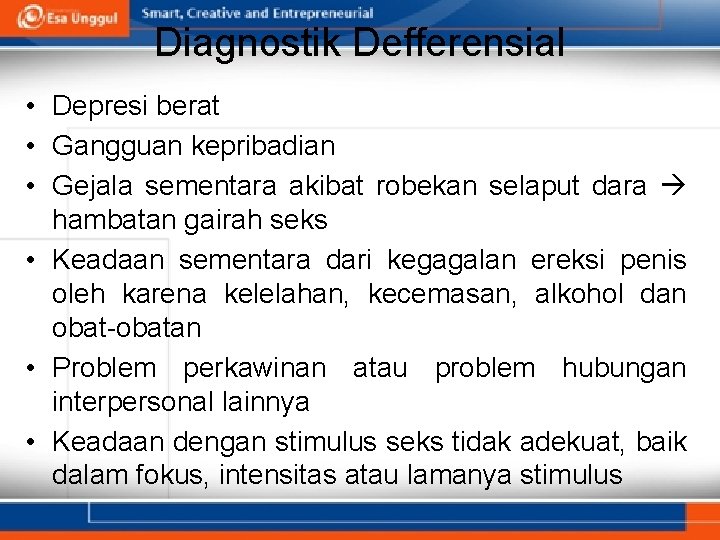 Esa Unggul Smart, Creative and Entrepreneurial

Diagnostik Defferensial

• Depresi berat
• Gangguan kepribadian
• Gejala sementara akibat robekan selaput dara → hambatan gairah seks
• Keadaan sementara dari kegagalan ereksi penis oleh karena kelelahan, kecemasan, alkohol dan obat-obatan
• Problem perkawinan atau problem hubungan interpersonal lainnya
• Keadaan dengan stimulus seks tidak adekuat, baik dalam fokus, intensitas atau lamanya stimulus